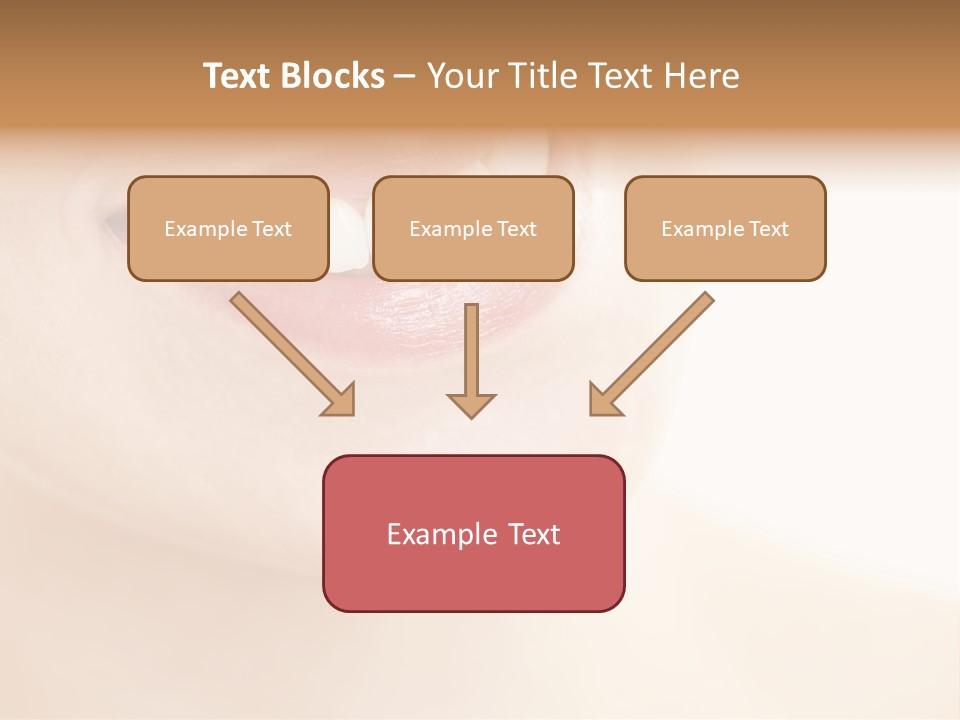 Text Blocks – Your Title Text Here

Example Text

Example Text

Example Text

Example Text